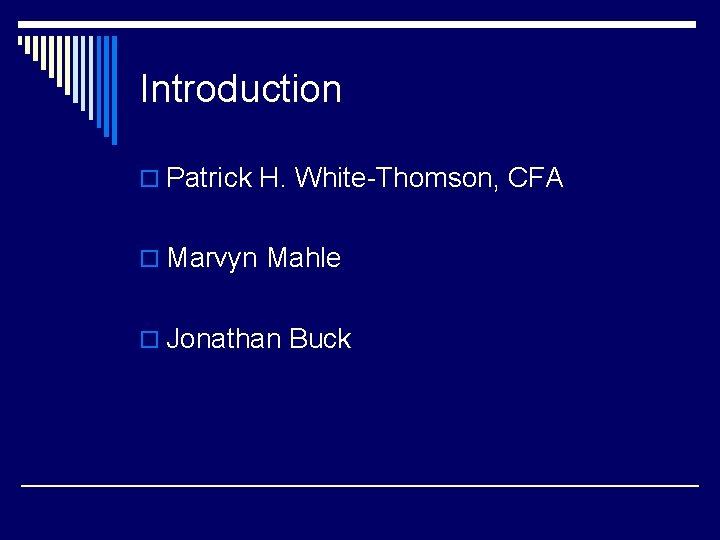 Introduction

Patrick H. White-Thomson, CFA

Marvyn Mahle

Jonathan Buck